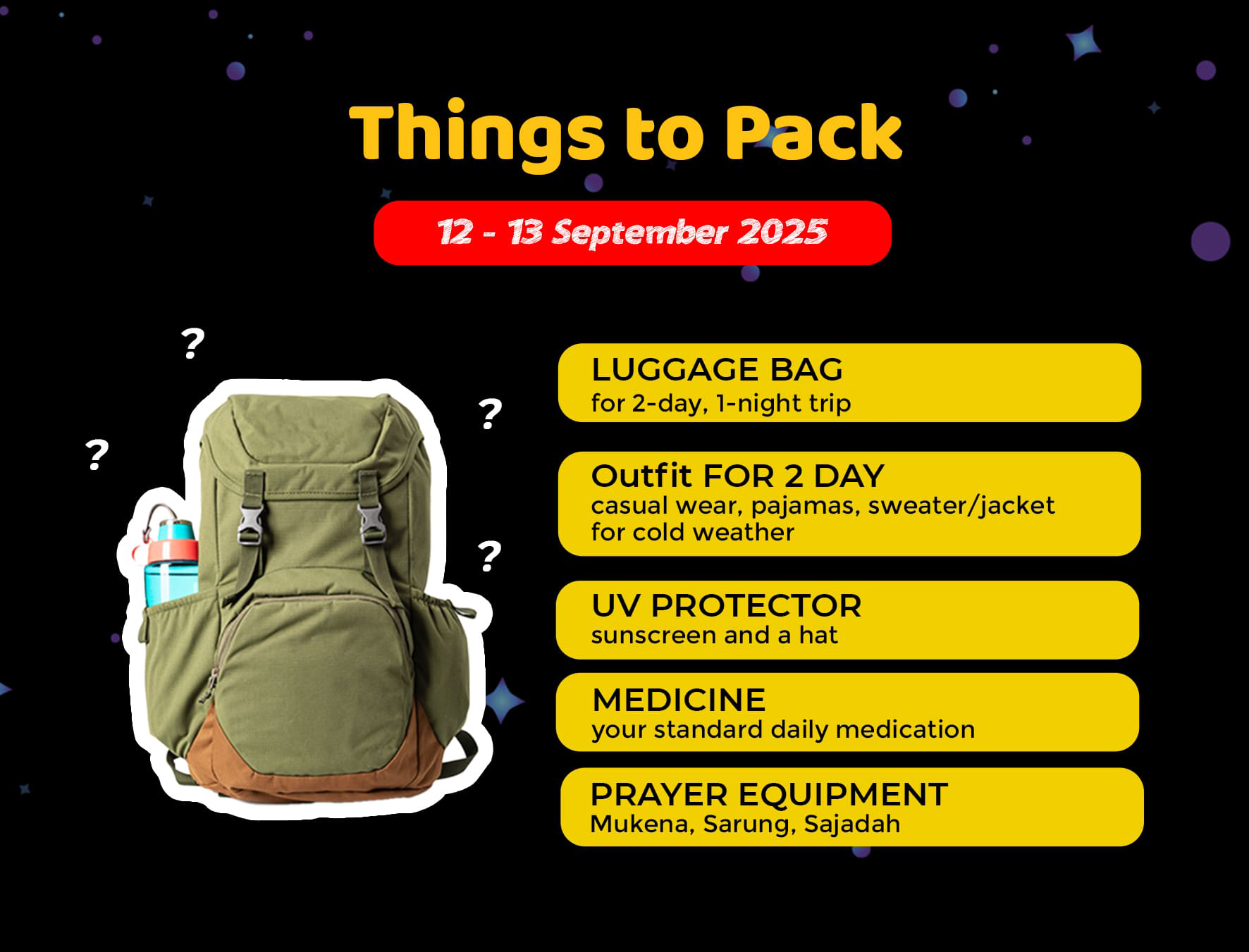 Things to Pack

12 - 13 September 2025

?
?
?
?

LUGGAGE BAG
for 2-day, 1-night trip

Outfit FOR 2 DAY
casual wear, pajamas, sweater/jacket for cold weather

UV PROTECTOR
sunscreen and a hat

MEDICINE
your standard daily medication

PRAYER EQUIPMENT
Mukena, Sarung, Sajadah